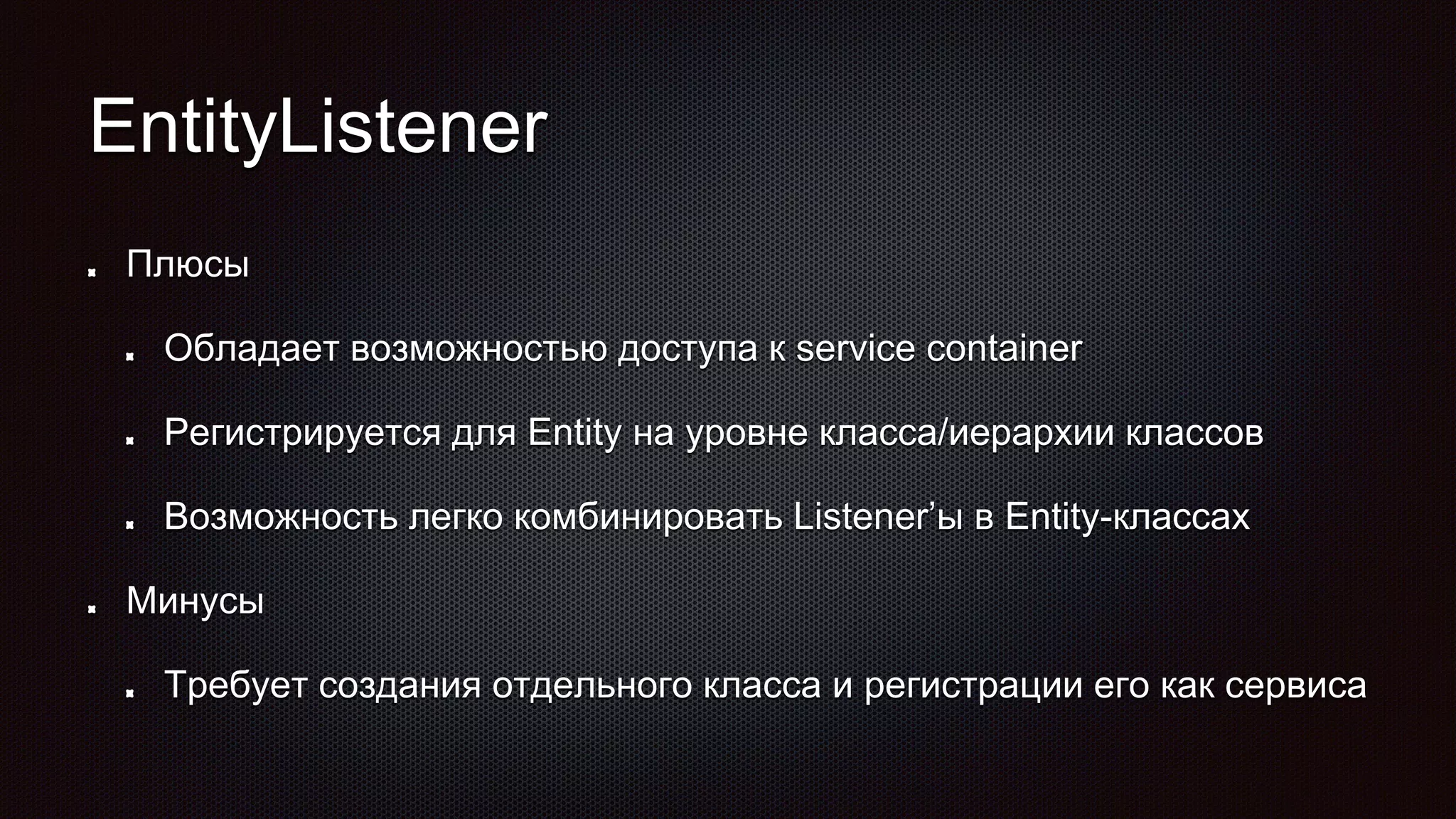 EntityListener

- Плюсы
  - Обладает возможностью доступа к service container
  - Регистрируется для Entity на уровне класса/иерархии классов
  - Возможность легко комбинировать Listener’ы в Entity-классах
- Минусы
  - Требует создания отдельного класса и регистрации его как сервиса